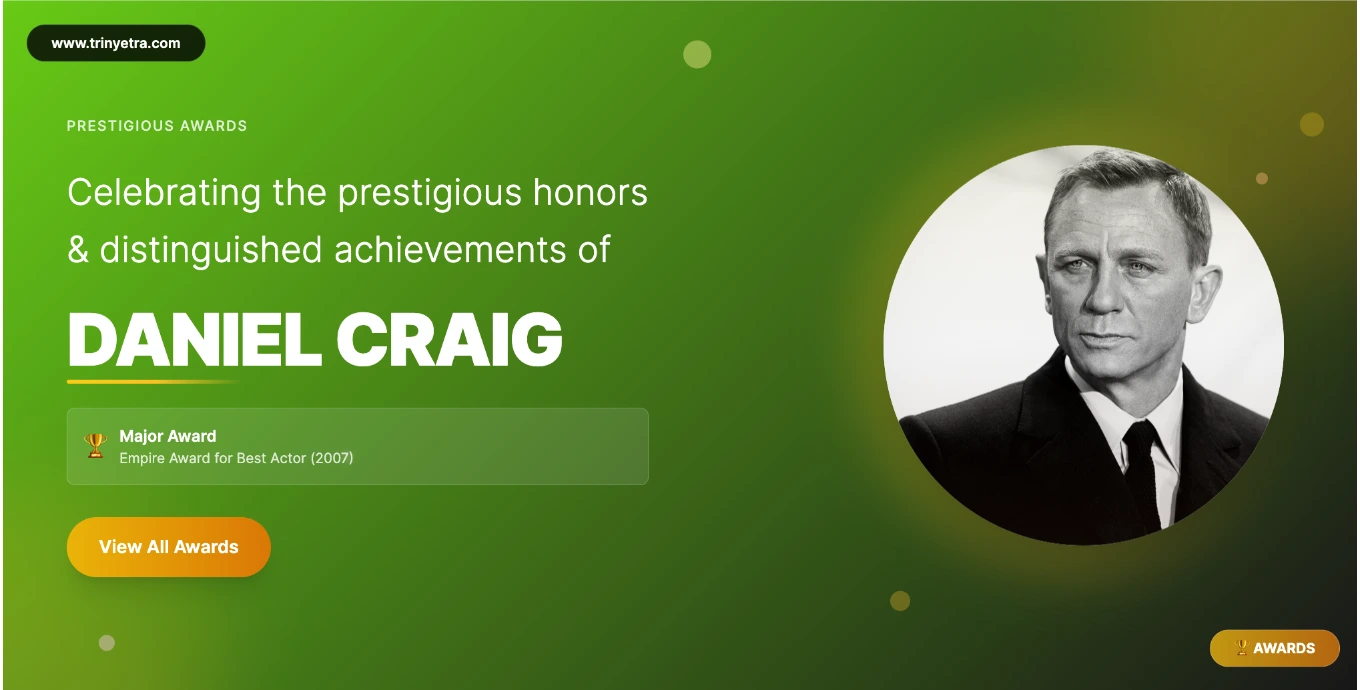 www.trinyetra.com

PRESTIGIOUS AWARDS

Celebrating the prestigious honors & distinguished achievements of

DANIEL CRAIG

🏆 Major Award
Empire Award for Best Actor (2007)

View All Awards

🏆 AWARDS